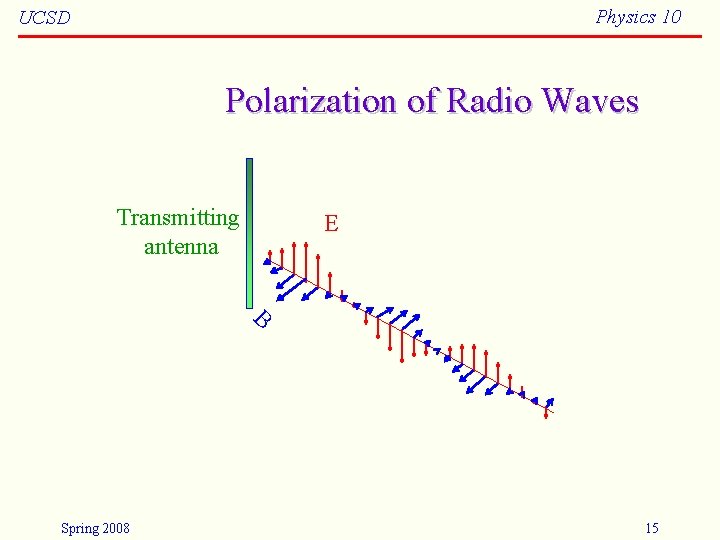 UCSD

Physics 10

Polarization of Radio Waves

Transmitting antenna

E

B

Spring 2008

15